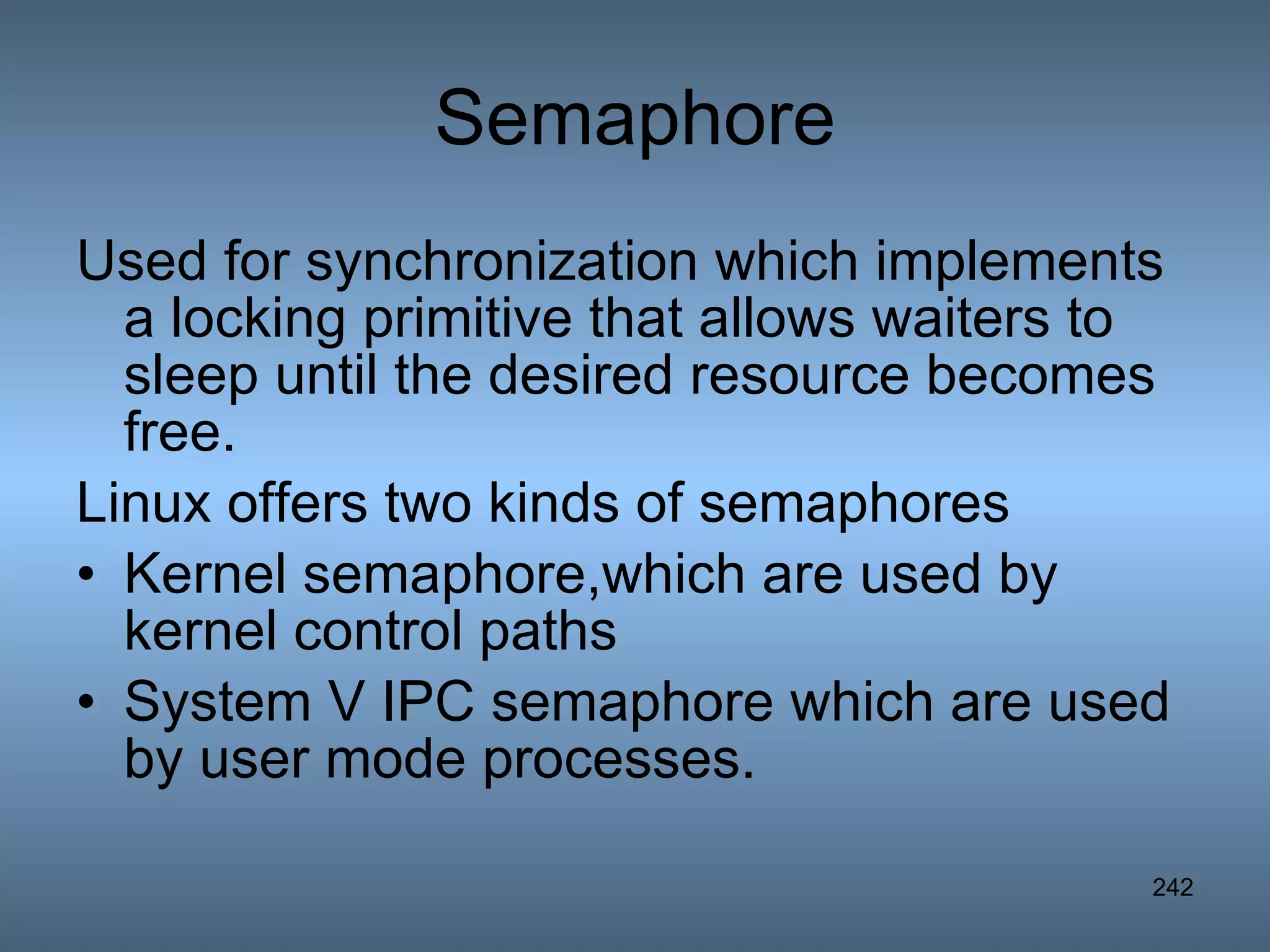 Semaphore

Used for synchronization which implements a locking primitive that allows waiters to sleep until the desired resource becomes free.

Linux offers two kinds of semaphores

• Kernel semaphore,which are used by kernel control paths
• System V IPC semaphore which are used by user mode processes.

242